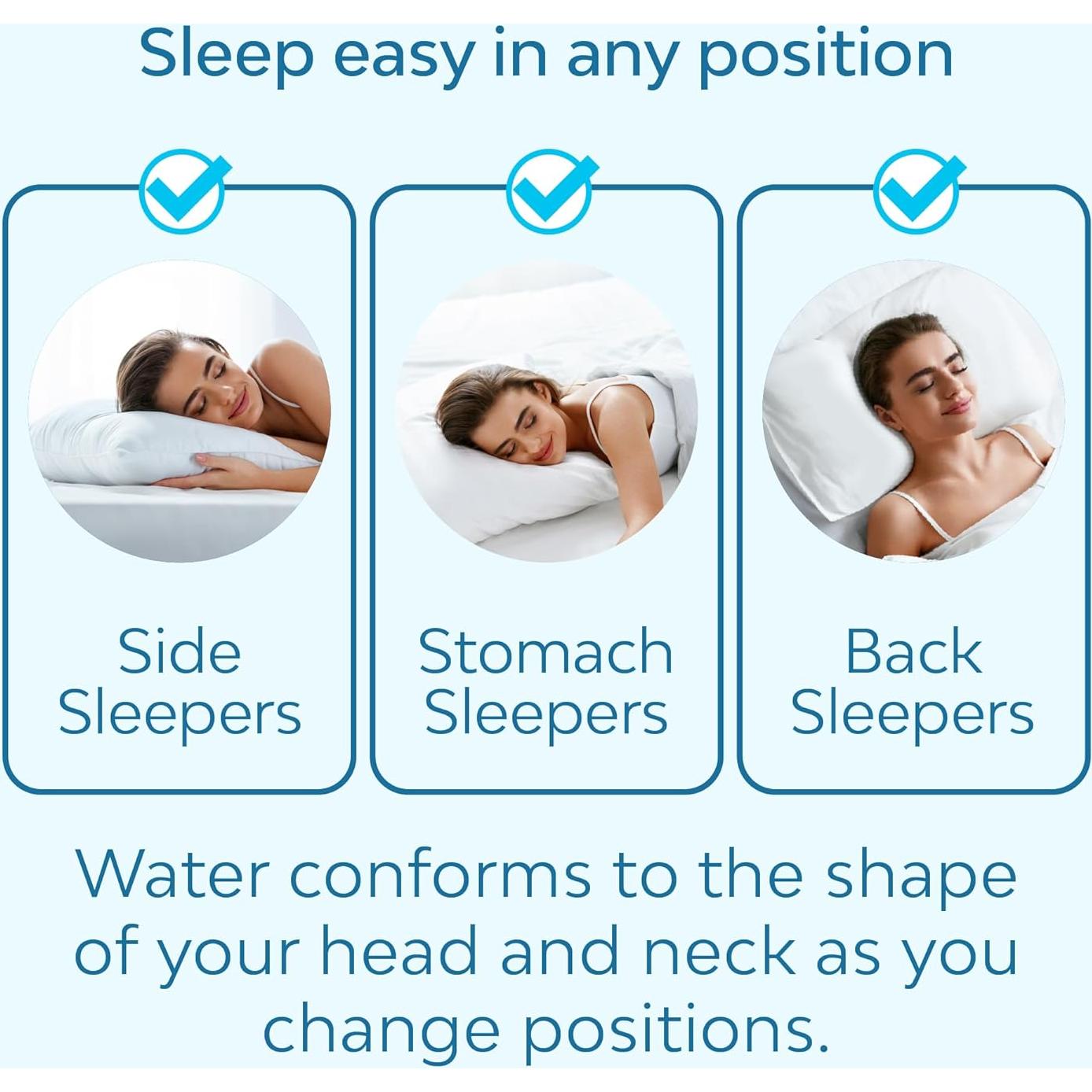 Sleep easy in any position

Side Sleepers

Stomach Sleepers

Back Sleepers

Water conforms to the shape of your head and neck as you change positions.